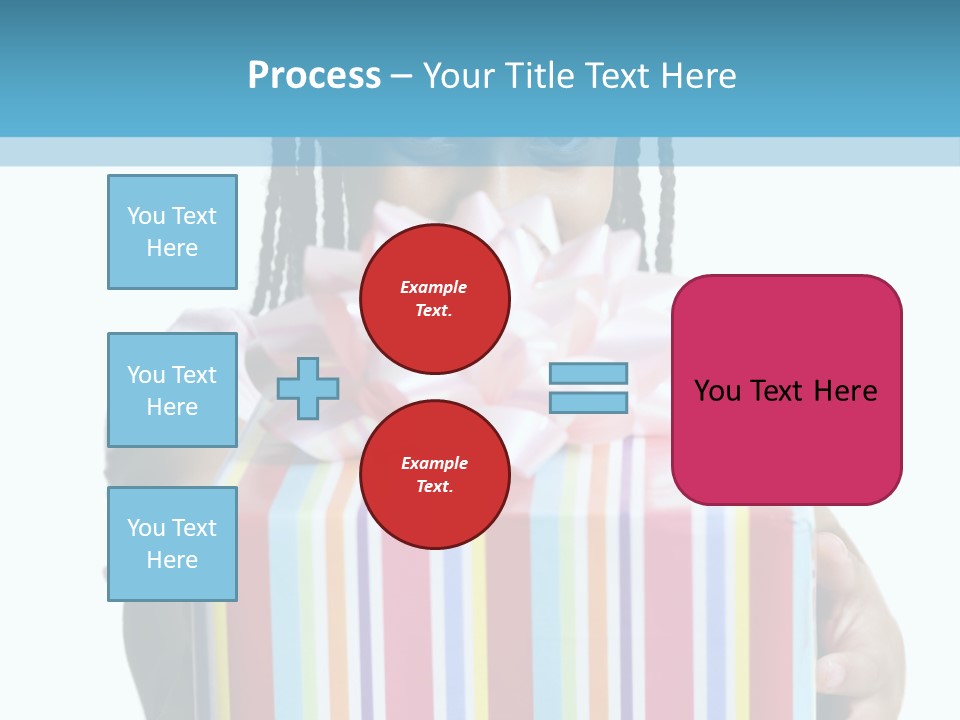 Process – Your Title Text Here

You Text Here

You Text Here

You Text Here

Example Text.

Example Text.

You Text Here